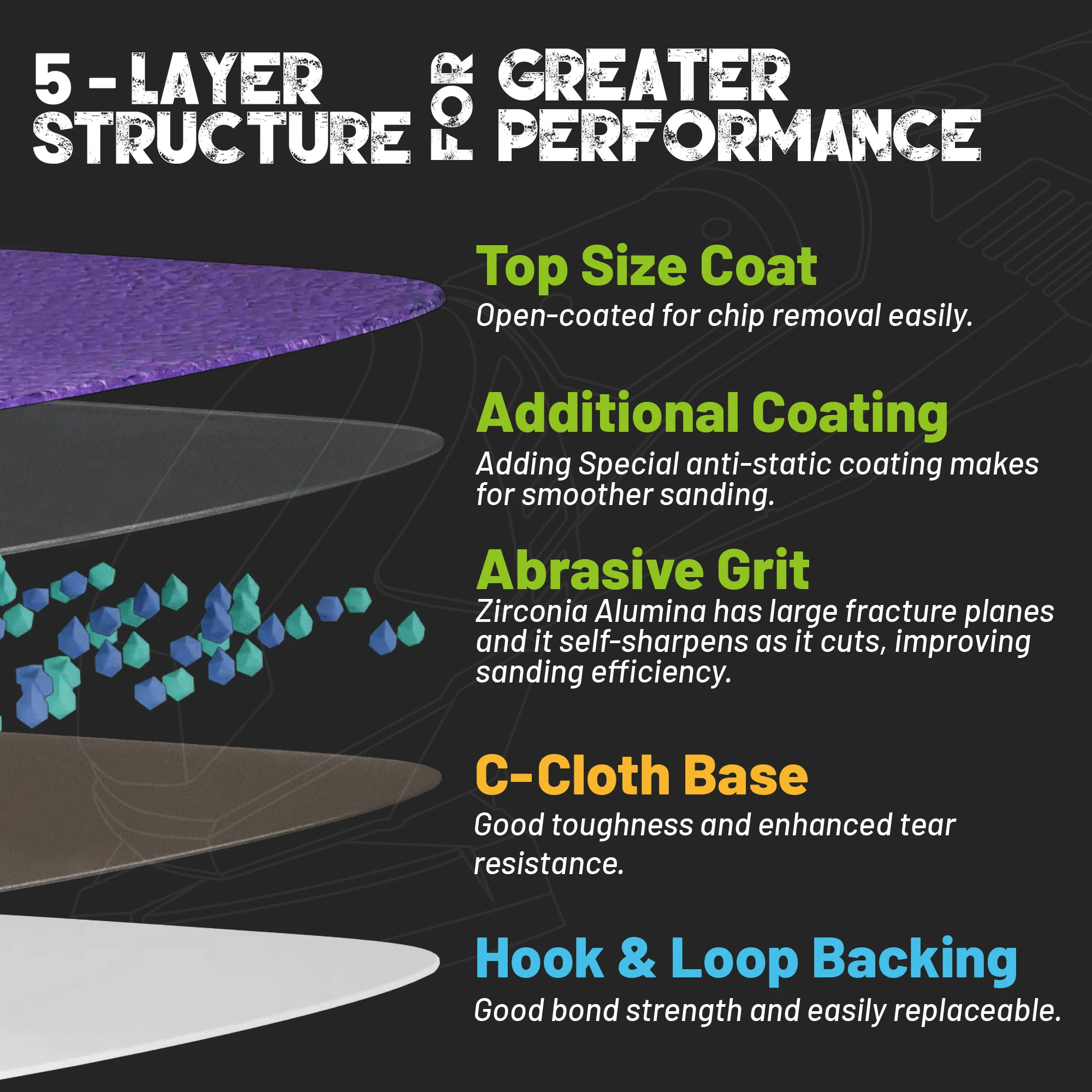 5 - LAYER STRUCTURE FOR GREATER PERFORMANCE

Top Size Coat

Open-coated for chip removal easily.

Additional Coating

Adding Special anti-static coating makes for smoother sanding.

Abrasive Grit

Zirconia Alumina has large fracture planes and it self-sharpens as it cuts, improving sanding efficiency.

C-Cloth Base

Good toughness and enhanced tear resistance.

Hook & Loop Backing

Good bond strength and easily replaceable.